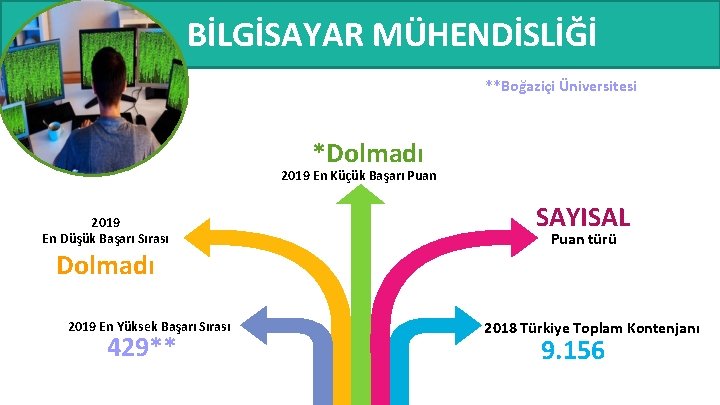 BİLGİSAYAR MÜHENDİSLİĞİ

**Boğaziçi Üniversitesi

*Dolmadı
2019 En Küçük Başarı Puan

2019
En Düşük Başarı Sırası
Dolmadı

SAYISAL
Puan türü

2019 En Yüksek Başarı Sırası
429**

2018 Türkiye Toplam Kontenjanı
9.156